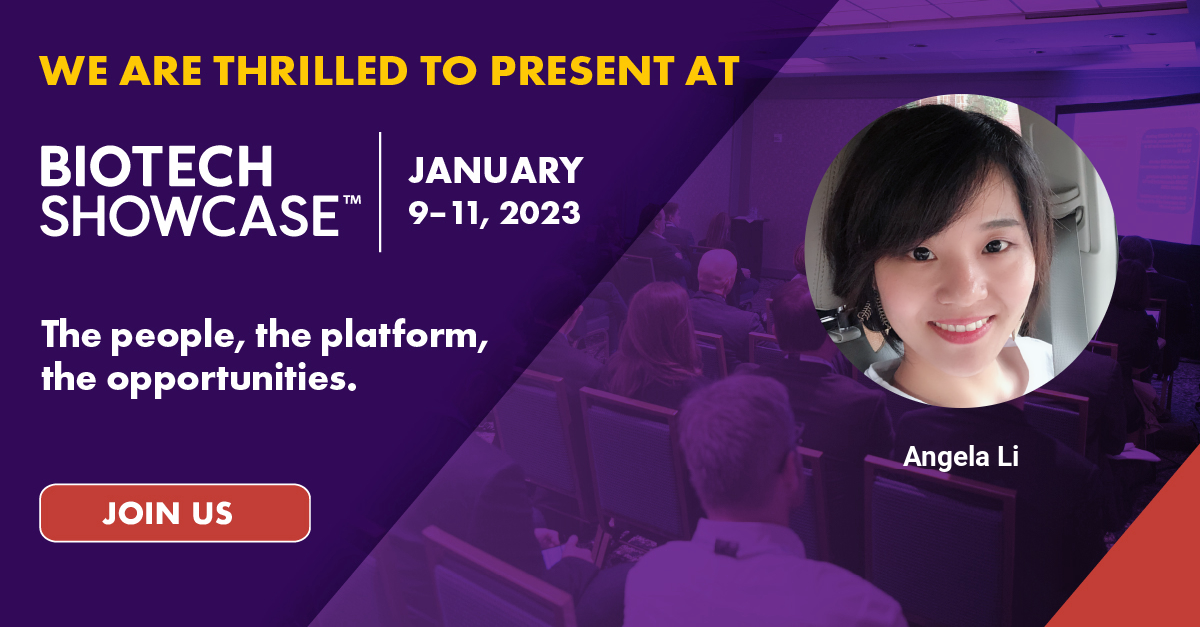 WE ARE THRILLED TO PRESENT AT

BIOTECH SHOWCASE™

JANUARY 9–11, 2023

The people, the platform, the opportunities.

JOIN US

Angela Li